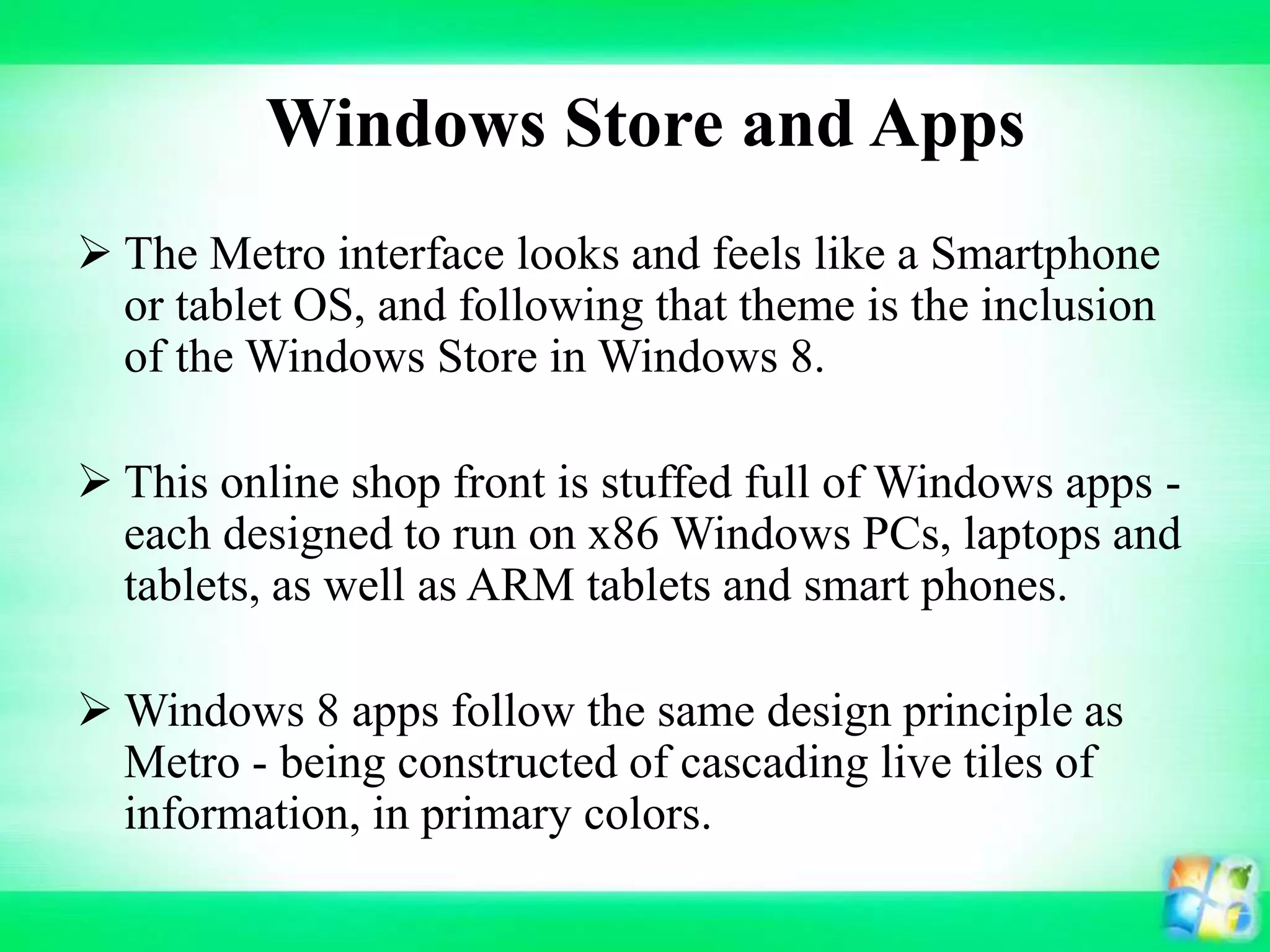 Windows Store and Apps

➢ The Metro interface looks and feels like a Smartphone or tablet OS, and following that theme is the inclusion of the Windows Store in Windows 8.

➢ This online shop front is stuffed full of Windows apps - each designed to run on x86 Windows PCs, laptops and tablets, as well as ARM tablets and smart phones.

➢ Windows 8 apps follow the same design principle as Metro - being constructed of cascading live tiles of information, in primary colors.